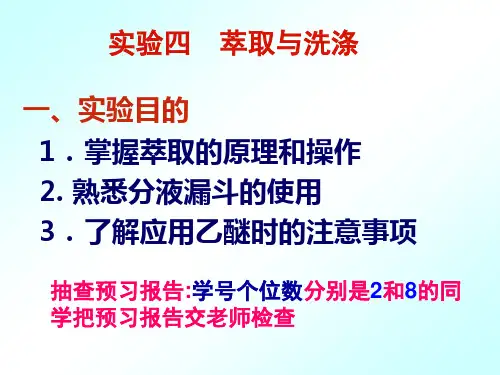 实验四　萃取与洗涤

一、实验目的

1．掌握萃取的原理和操作

2. 熟悉分液漏斗的使用

3．了解应用乙醚时的注意事项

抽查预习报告:学号个位数分别是2和8的同学把预习报告交老师检查